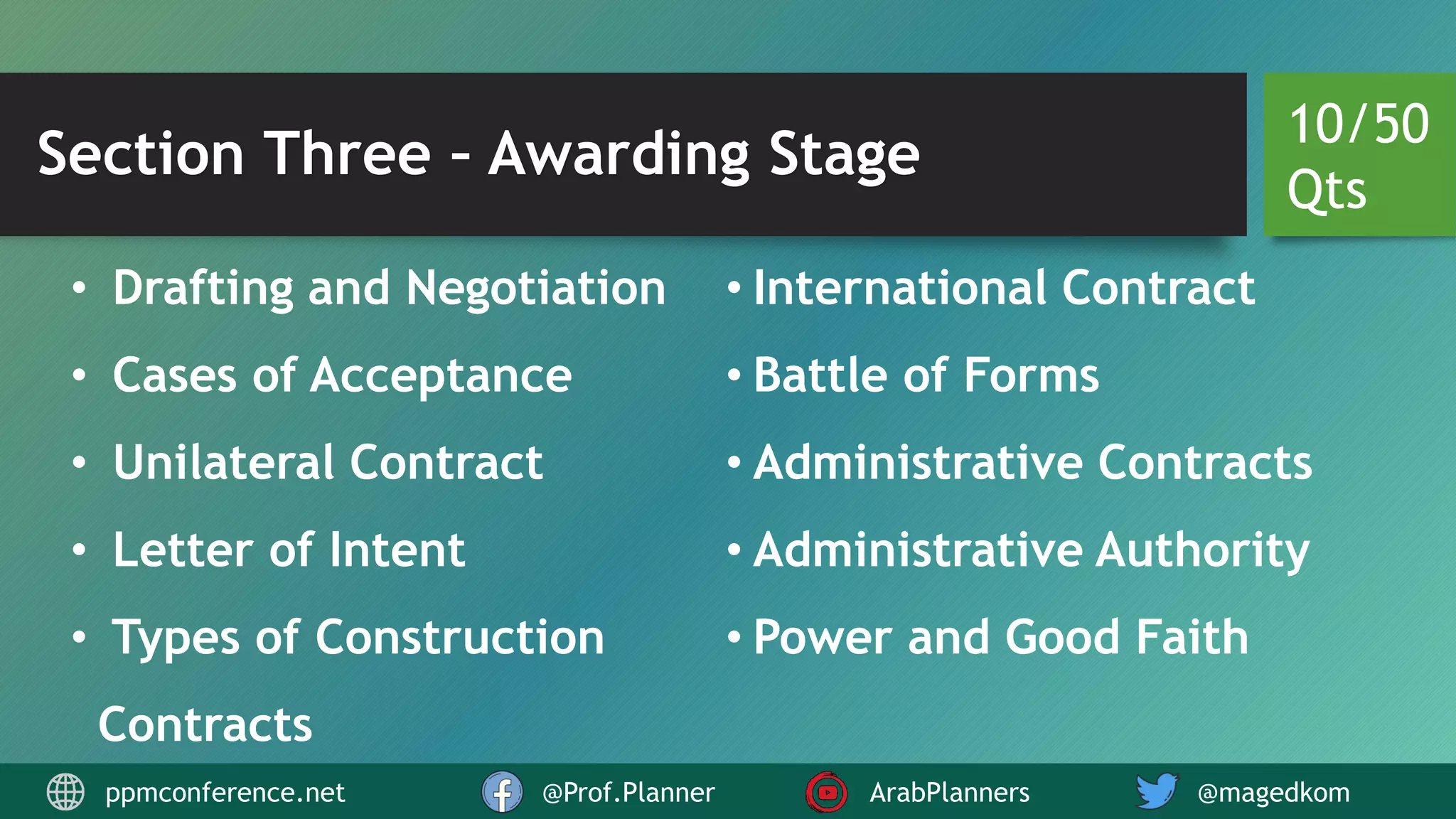 Section Three - Awarding Stage

10/50 Qts

• Drafting and Negotiation
• Cases of Acceptance
• Unilateral Contract
• Letter of Intent
• Types of Construction Contracts

• International Contract
• Battle of Forms
• Administrative Contracts
• Administrative Authority
• Power and Good Faith

ppmconference.net @Prof.Planner ArabPlanners @magedkom